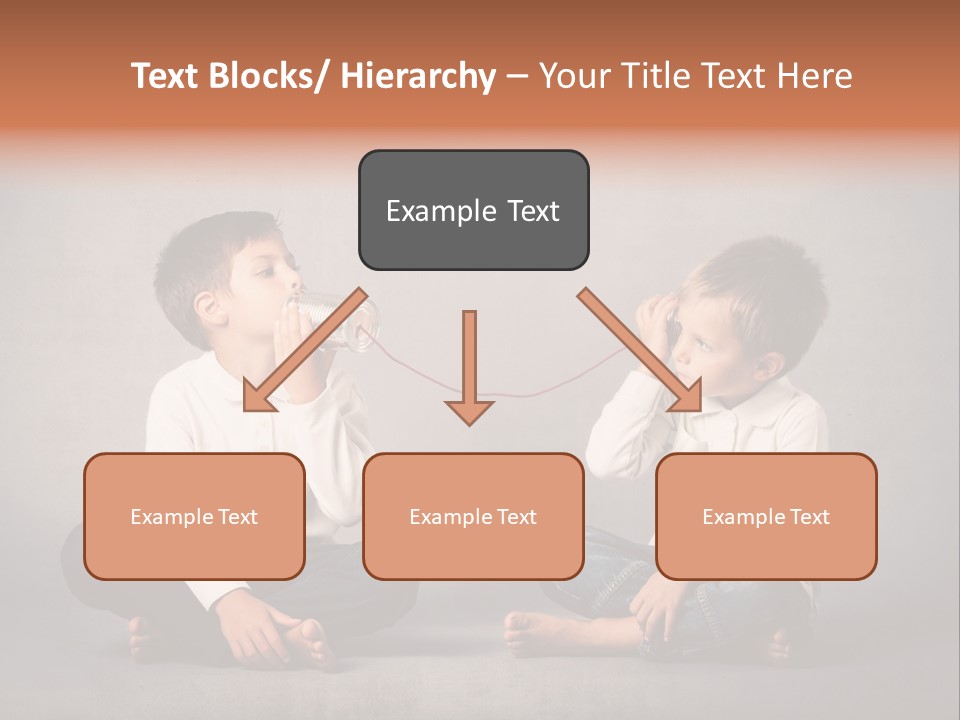 Text Blocks/ Hierarchy – Your Title Text Here

Example Text

Example Text

Example Text

Example Text